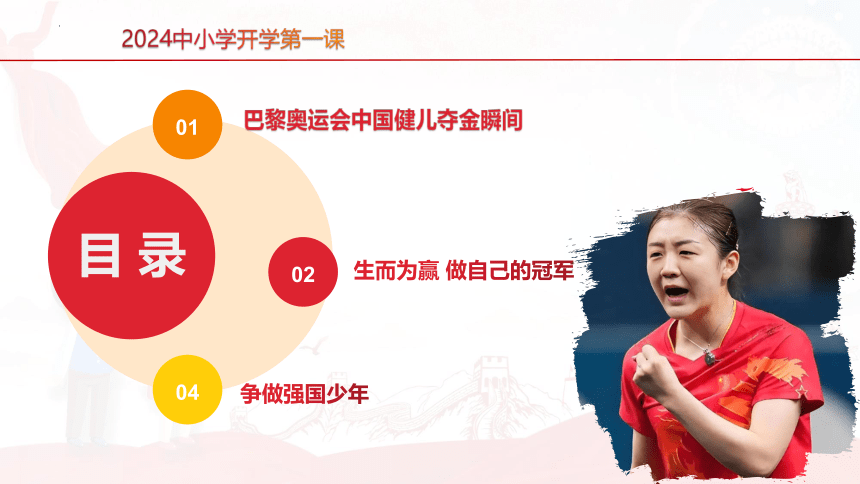 2024中小学开学第一课

目录

01 巴黎奥运会中国健儿夺金瞬间

02 生而为赢 做自己的冠军

04 争做强国少年